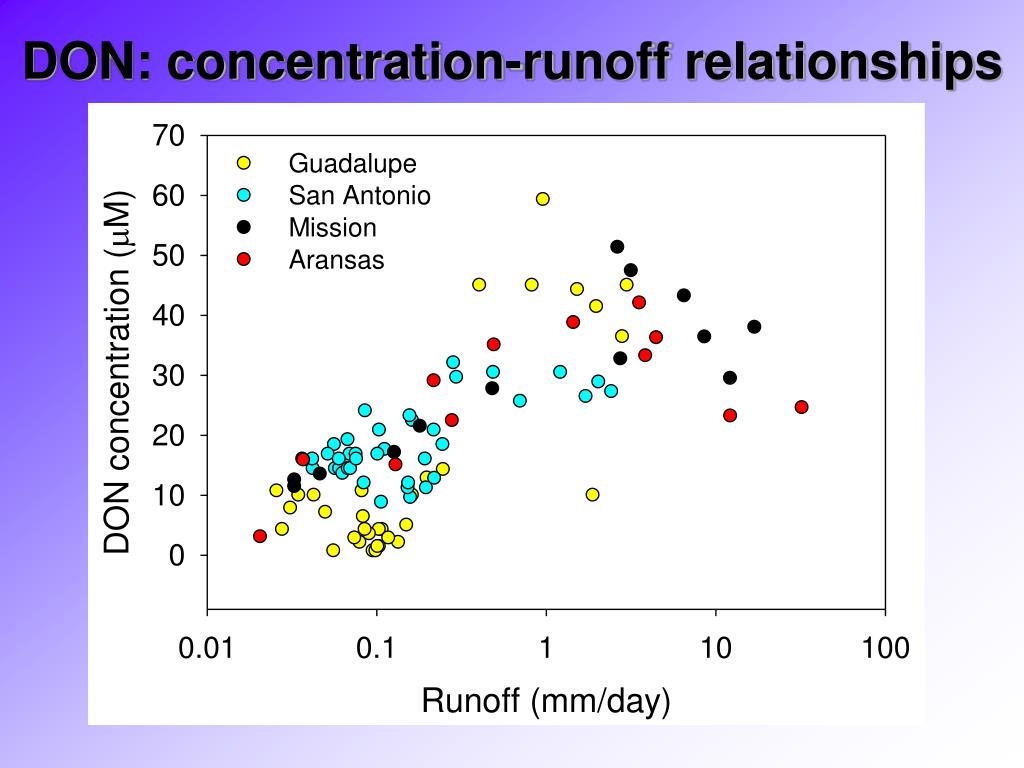 DON: concentration-runoff relationships

DON concentration ($\mu$M)

70
60
50
40
30
20
10
0

Guadalupe
San Antonio
Mission
Aransas

0.01
0.1
1
10
100

Runoff (mm/day)